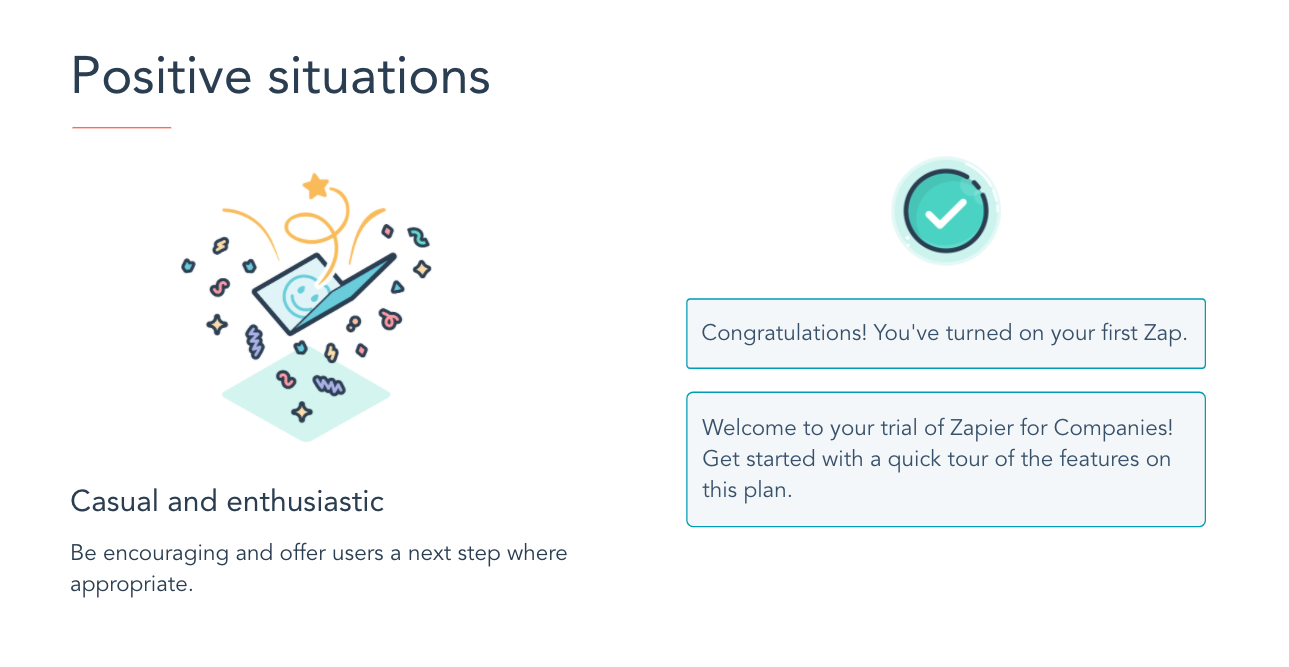 Positive situations

Casual and enthusiastic

Be encouraging and offer users a next step where appropriate.

Congratulations! You've turned on your first Zap.

Welcome to your trial of Zapier for Companies! Get started with a quick tour of the features on this plan.